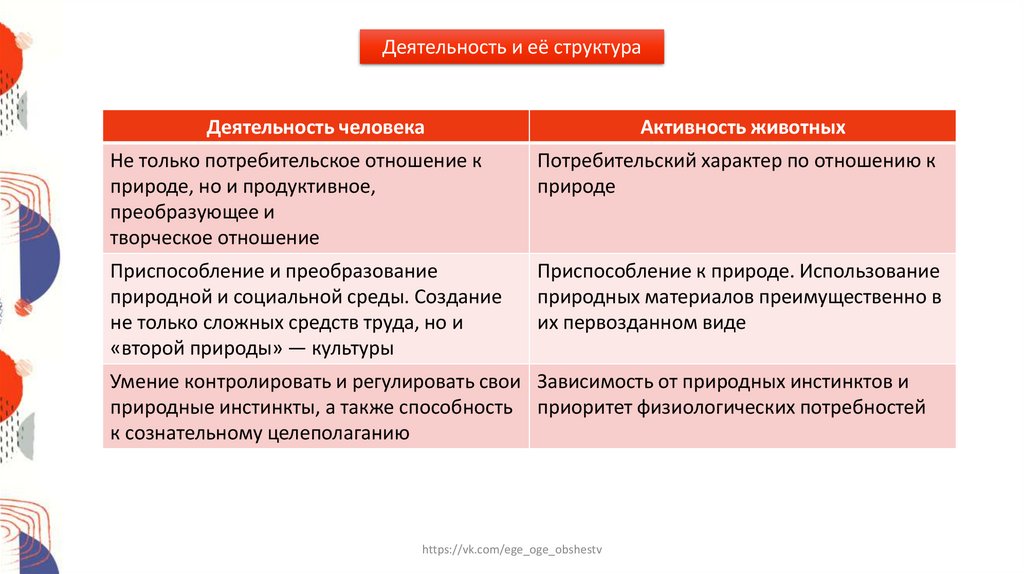 Деятельность и её структура

| Деятельность человека | Активность животных |
|---|---|
| Не только потребительское отношение к природе, но и продуктивное, преобразующее и творческое отношение | Потребительский характер по отношению к природе |
| Приспособление и преобразование природной и социальной среды. Создание не только сложных средств труда, но и «второй природы» — культуры | Приспособление к природе. Использование природных материалов преимущественно в их первозданном виде |
| Умение контролировать и регулировать свои природные инстинкты, а также способность к сознательному целеполаганию | Зависимость от природных инстинктов и приоритет физиологических потребностей |

https://vk.com/ege_oge_obshestv